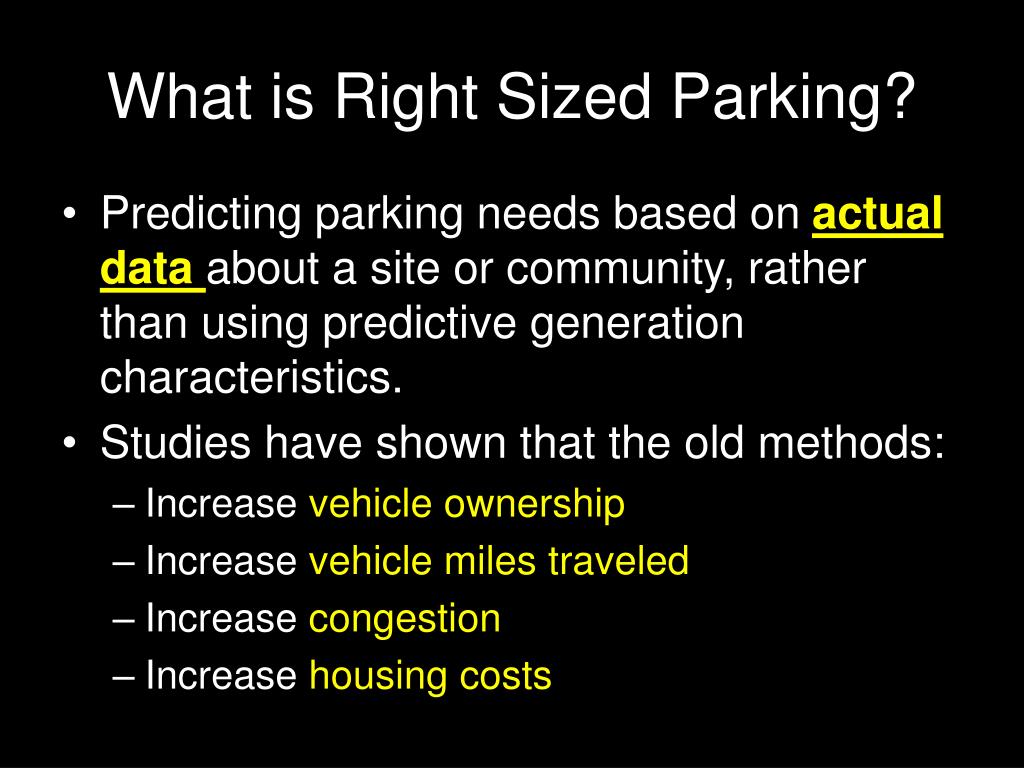 What is Right Sized Parking?

• Predicting parking needs based on actual data about a site or community, rather than using predictive generation characteristics.

• Studies have shown that the old methods:
– Increase vehicle ownership
– Increase vehicle miles traveled
– Increase congestion
– Increase housing costs